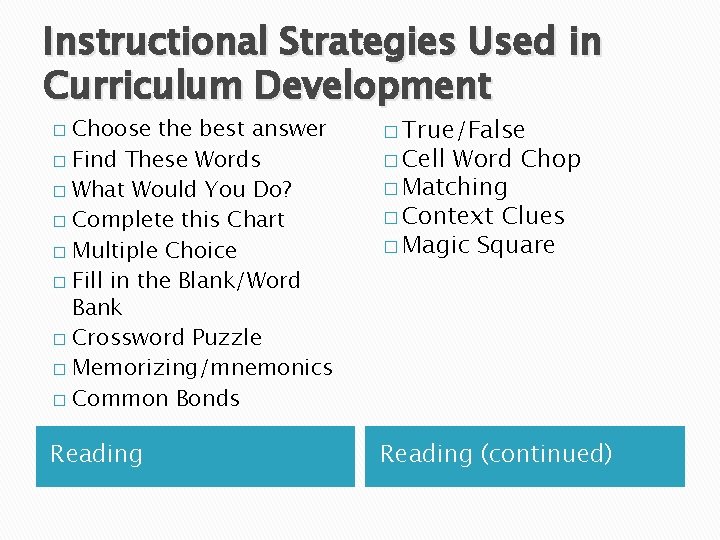 Instructional Strategies Used in Curriculum Development

□ Choose the best answer
□ Find These Words
□ What Would You Do?
□ Complete this Chart
□ Multiple Choice
□ Fill in the Blank/Word Bank
□ Crossword Puzzle
□ Memorizing/mnemonics
□ Common Bonds

Reading

□ True/False
□ Cell Word Chop
□ Matching
□ Context Clues
□ Magic Square

Reading (continued)